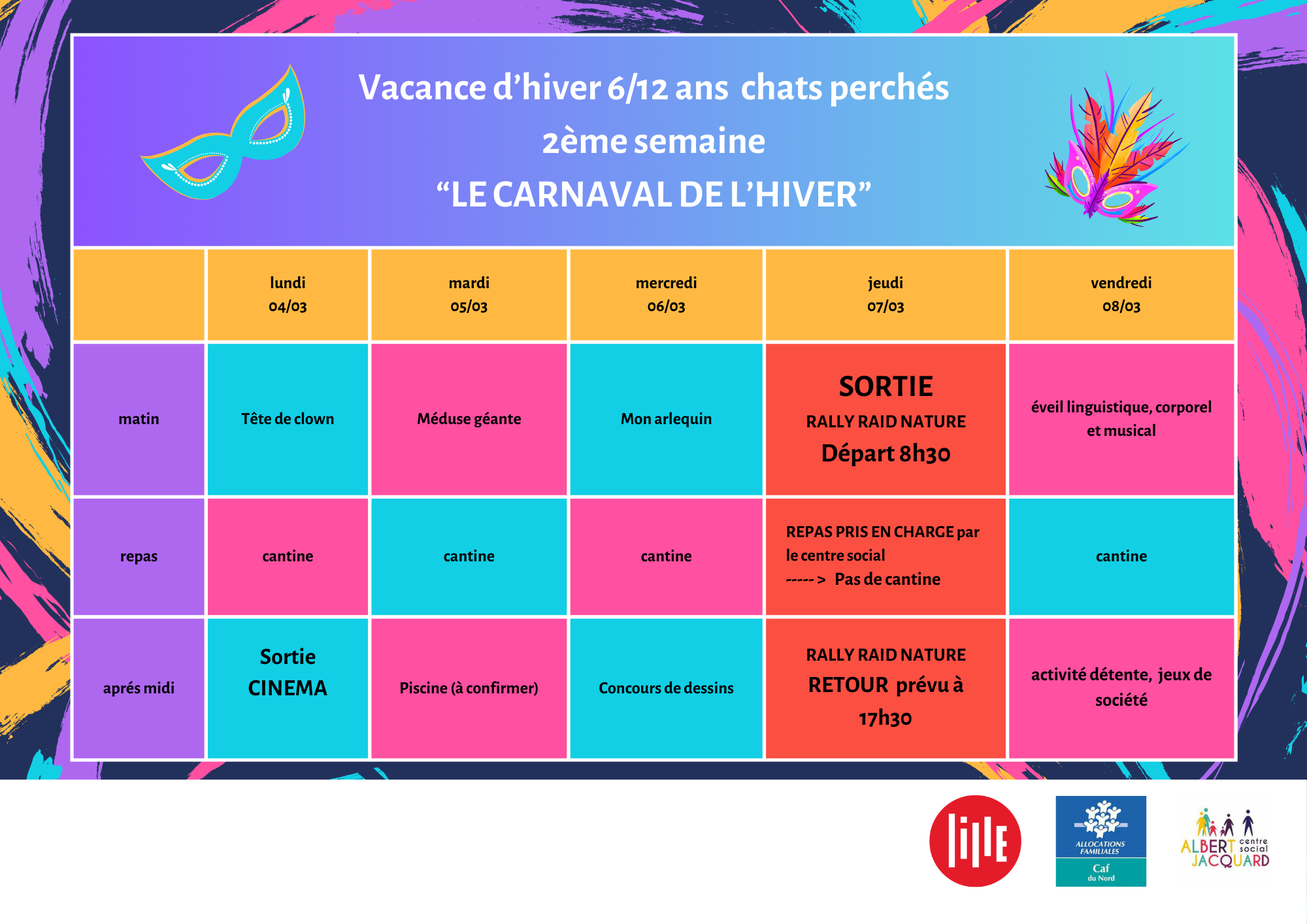 Vacance d’hiver 6/12 ans chats perchés
2ème semaine
“LE CARNAVAL DE L’HIVER”

| | lundi 04/03 | mardi 05/03 | mercredi 06/03 | jeudi 07/03 | vendredi 08/03 |
|---|---|---|---|---|---|
| matin | Tête de clown | Méduse géante | Mon arlequin | SORTIE RALLY RAID NATURE Départ 8h30 | éveil linguistique, corporel et musical |
| repas | cantine | cantine | cantine | REPAS PRIS EN CHARGE par le centre social -----> Pas de cantine | cantine |
| aprés midi | Sortie CINEMA | Piscine (à confirmer) | Concours de dessins | RALLY RAID NATURE RETOUR prévu à 17h30 | activité détente, jeux de société |

lille

ALLOCATIONS FAMILIALES
Caf du Nord

ALBERT JACQUARD centre social